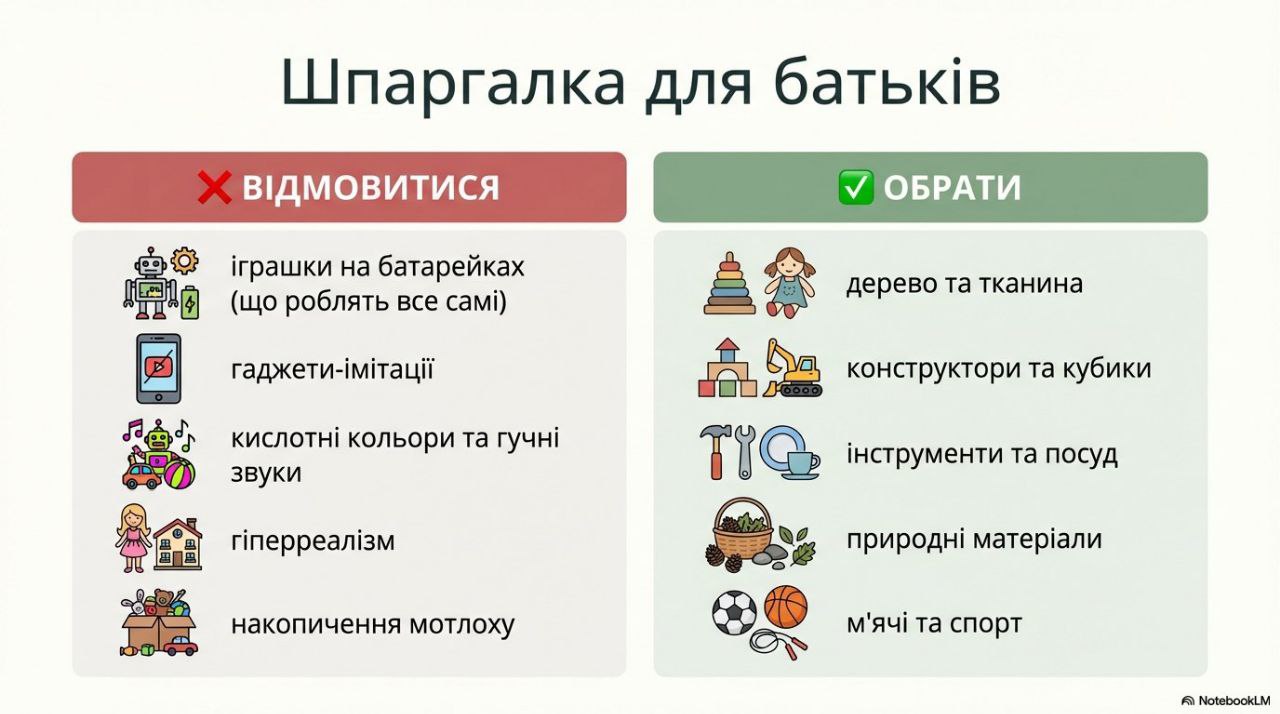 Шпаргалка для батьків

❌ ВІДМОВИТИСЯ

іграшки на батарейках (що роблять все самі)

гаджети-імітації

кислотні кольори та гучні звуки

гіперреалізм

накопичення мотлоху

✅ ОБРАТИ

дерево та тканина

конструктори та кубики

інструменти та посуд

природні матеріали

м'ячі та спорт

NotebookLM